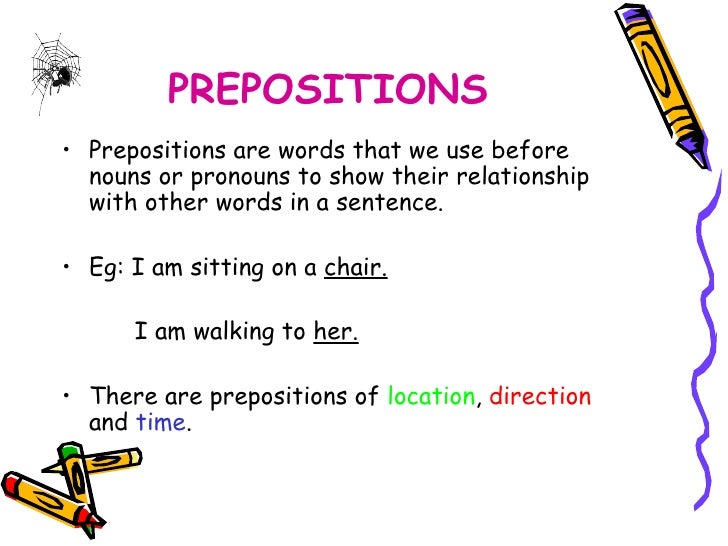 PREPOSITIONS

• Prepositions are words that we use before nouns or pronouns to show their relationship with other words in a sentence.

• Eg: I am sitting on a chair.

I am walking to her.

• There are prepositions of location, direction and time.